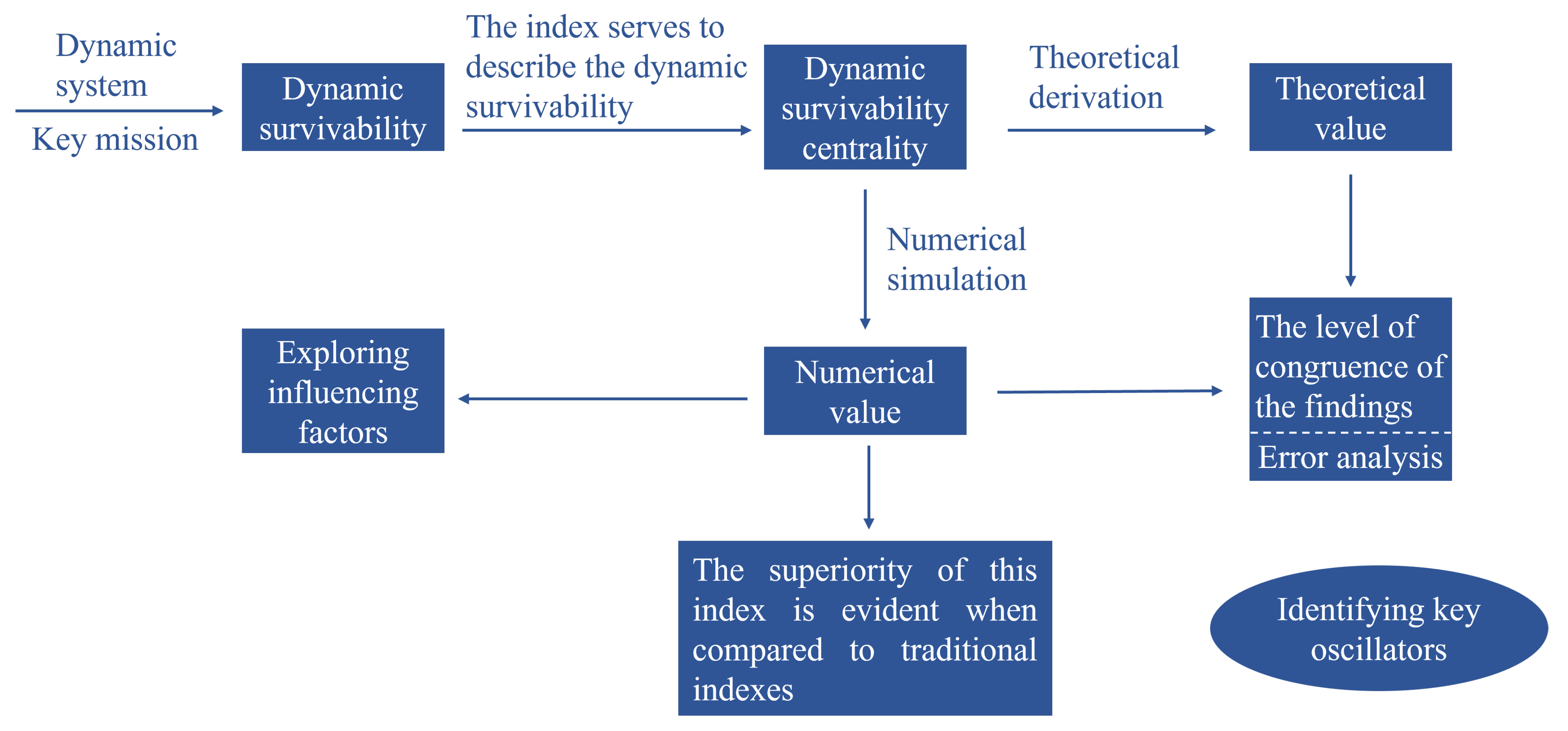 Dynamic system

Key mission

Dynamic survivability

The index serves to describe the dynamic survivability

Dynamic survivability centrality

Theoretical derivation

Theoretical value

Numerical simulation

Exploring influencing factors

Numerical value

The level of congruence of the findings

Error analysis

The superiority of this index is evident when compared to traditional indexes

Identifying key oscillators